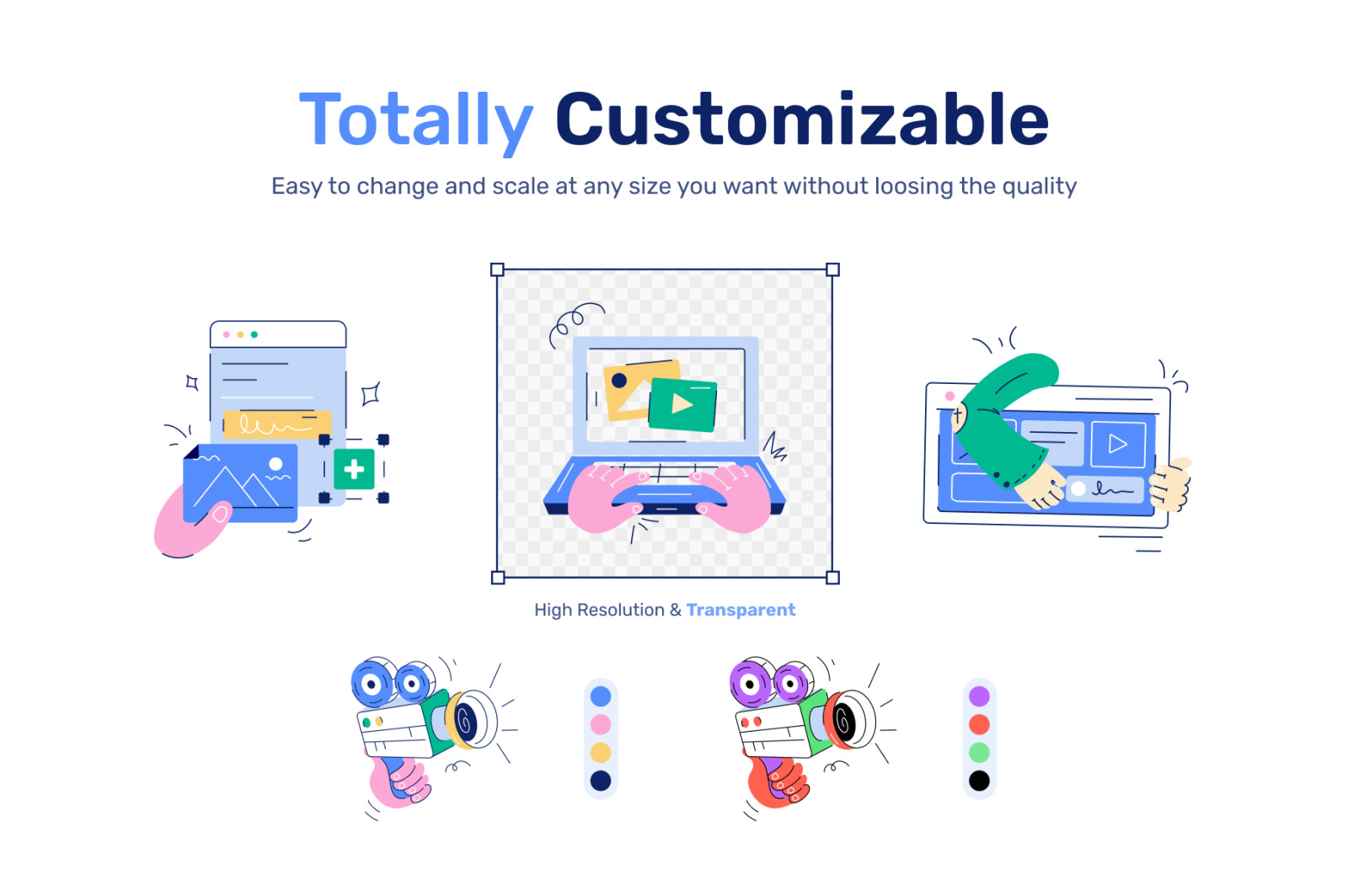 Totally Customizable

Easy to change and scale at any size you want without loosing the quality

High Resolution & Transparent